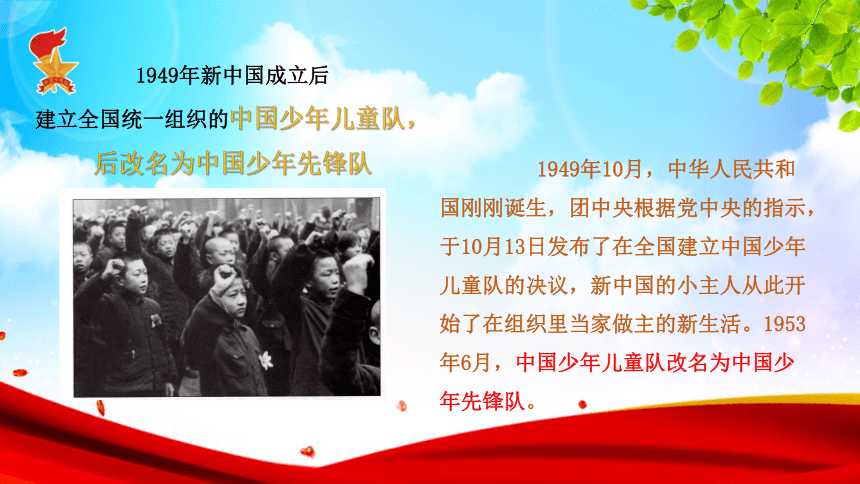 1949年新中国成立后

建立全国统一组织的中国少年儿童队，

后改名为中国少年先锋队

1949年10月，中华人民共和国刚刚诞生，团中央根据党中央的指示，于10月13日发布了在全国建立中国少年儿童队的决议，新中国的小主人从此开始了在组织里当家做主的新生活。1953年6月，中国少年儿童队改名为中国少年先锋队。